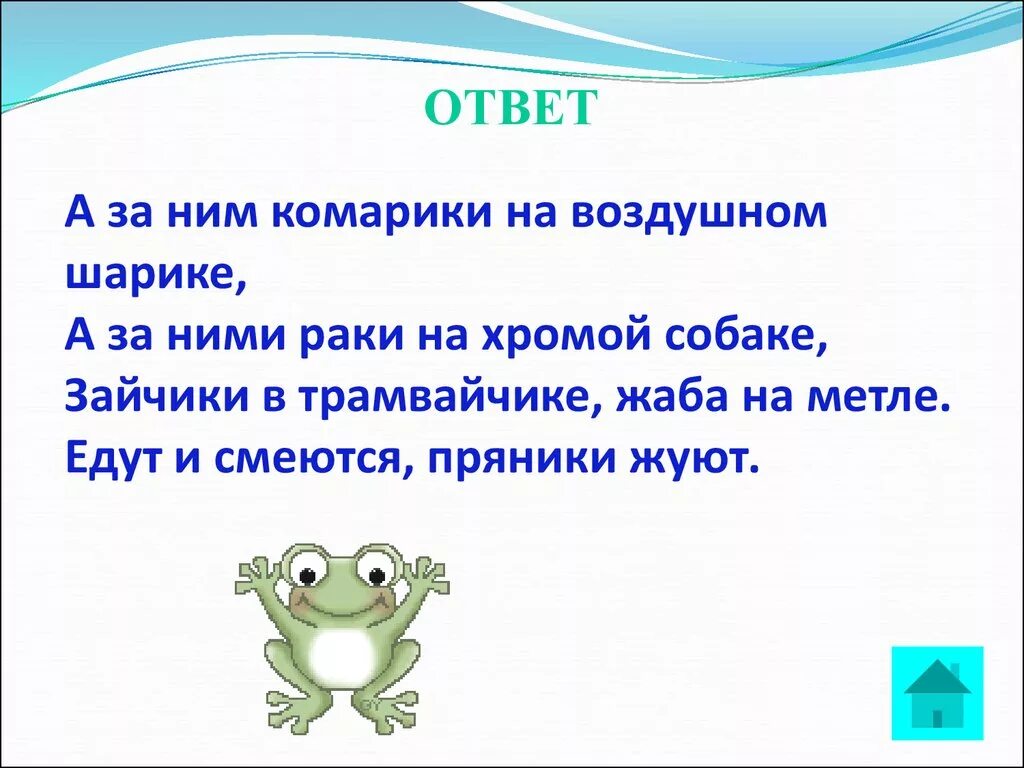 ОТВЕТ

А за ним комарики на воздушном шарике,
А за ними раки на хромой собаке,
Зайчики в трамвайчике, жаба на метле.
Едут и смеются, пряники жуют.